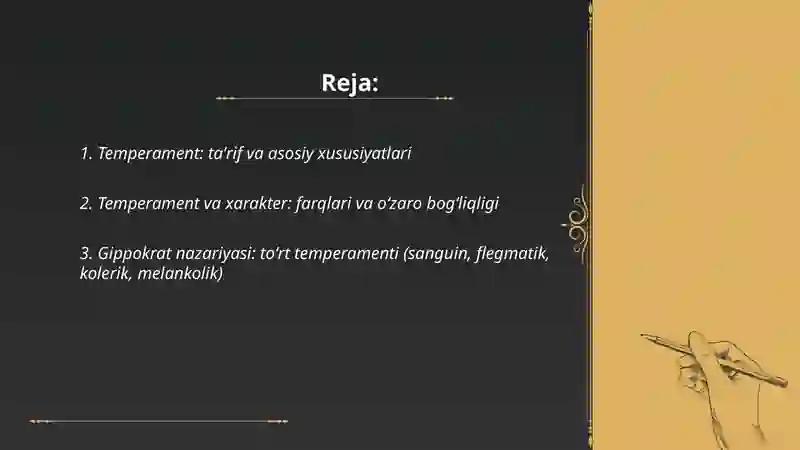 Reja:

1. Temperament: ta'rif va asosiy xususiyatlari

2. Temperament va xarakter: farqlari va o'zaro bog'liqligi

3. Gippokrat nazariyasi: to'rt temperamenti (sanguin, flegmatik, kolerik, melankolik)